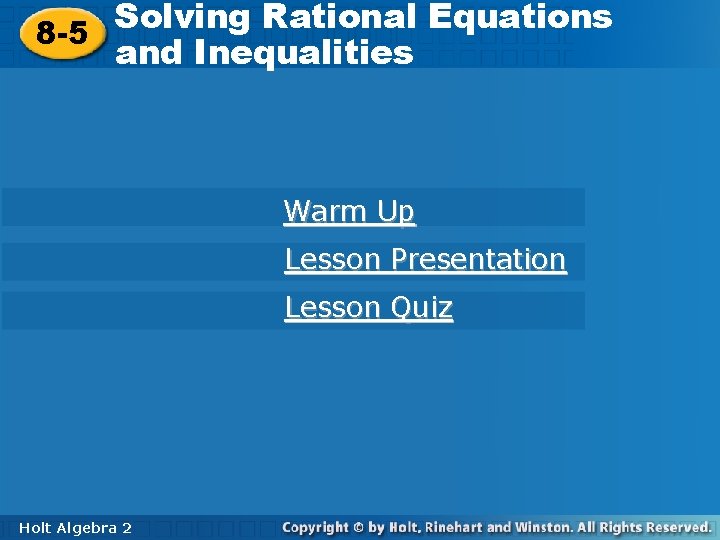 8-5 Solving Rational Equations and Inequalities

Warm Up

Lesson Presentation

Lesson Quiz

Holt Algebra 2

Copyright © by Holt, Rinehart and Winston. All Rights Reserved.